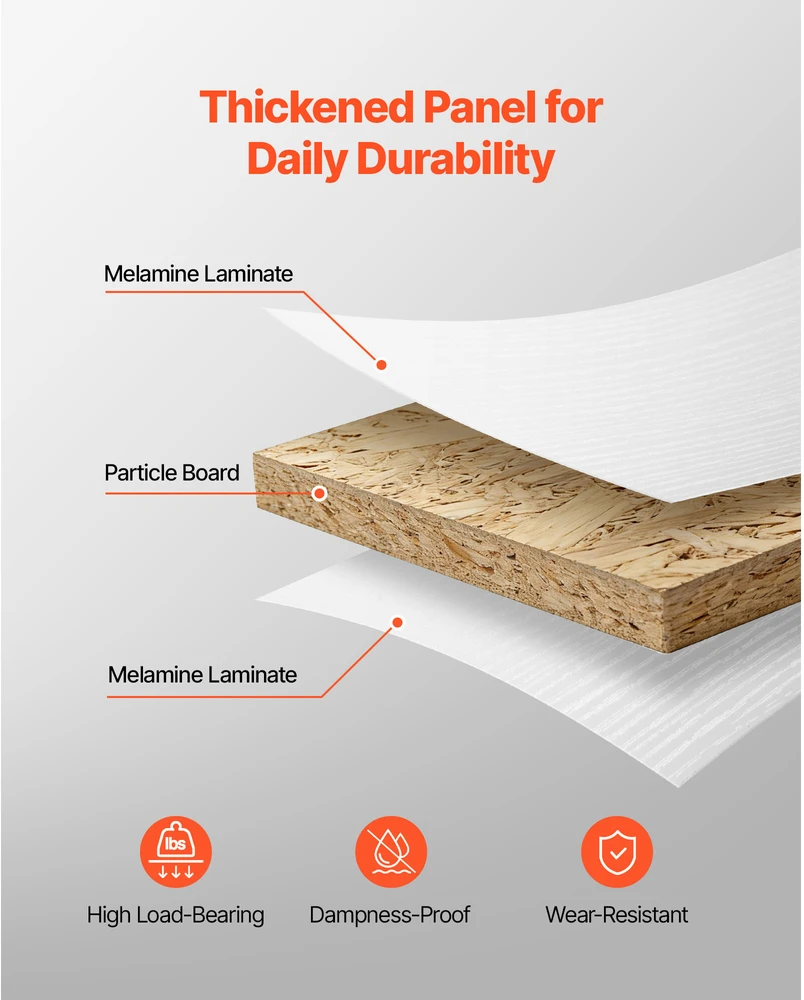 Thickened Panel for Daily Durability

Melamine Laminate

Particle Board

Melamine Laminate

lbs

High Load-Bearing

Dampness-Proof

Wear-Resistant